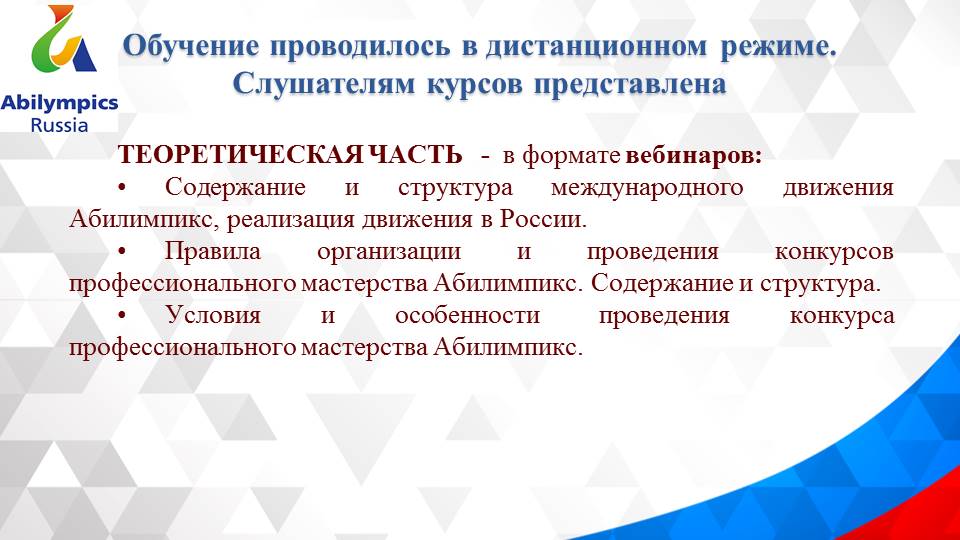 Abilympics
Russia

Обучение проводилось в дистанционном режиме. Слушателям курсов представлена

ТЕОРЕТИЧЕСКАЯ ЧАСТЬ - в формате вебинаров:

• Содержание и структура международного движения Абилимпикс, реализация движения в России.

• Правила организации и проведения конкурсов профессионального мастерства Абилимпикс. Содержание и структура.

• Условия и особенности проведения конкурса профессионального мастерства Абилимпикс.